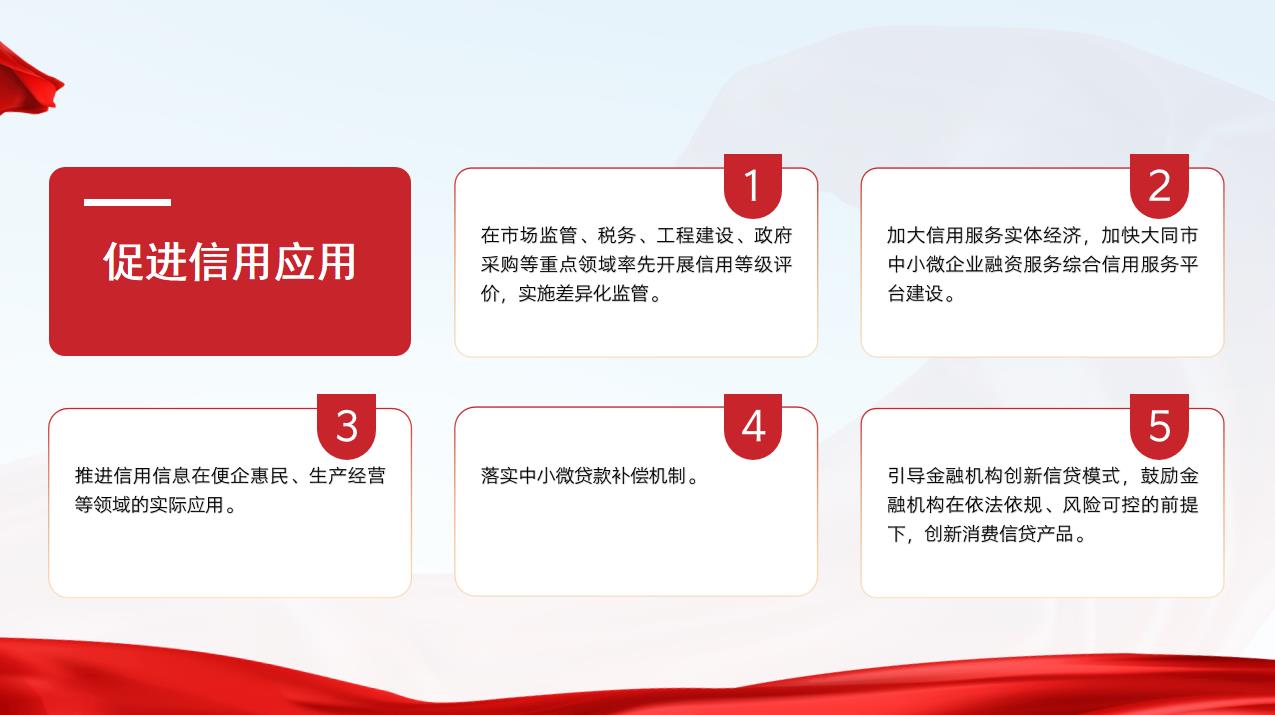 促进信用应用

1

在市场监管、税务、工程建设、政府采购等重点领域率先开展信用等级评价，实施差异化监管。

2

加大信用服务实体经济，加快大同市中小微企业融资服务综合信用服务平台建设。

3

推进信用信息在便企惠民、生产经营等领域的实际应用。

4

落实中小微贷款补偿机制。

5

引导金融机构创新信贷模式，鼓励金融机构在依法依规、风险可控的前提下，创新消费信贷产品。